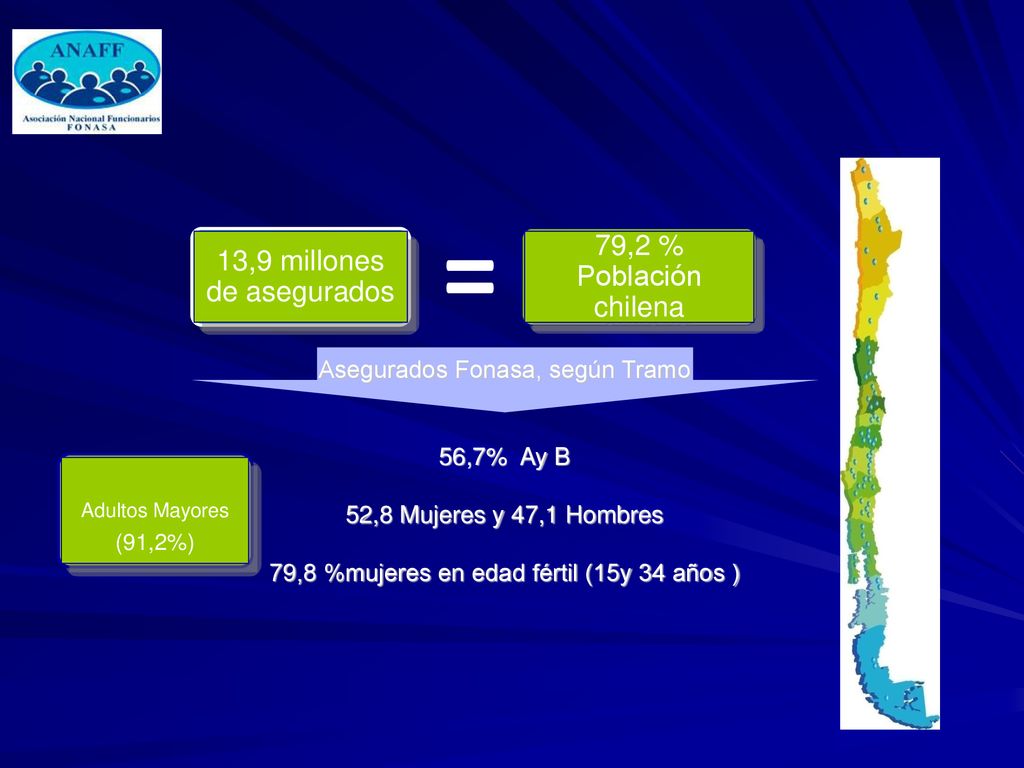 ANAFF
Asociación Nacional Funcionarios
FONASA

13,9 millones de asegurados

=

79,2 % Población chilena

Asegurados Fonasa, según Tramo

Adultos Mayores
(91,2%)

56,7% Ay B

52,8 Mujeres y 47,1 Hombres

79,8 %mujeres en edad fértil (15y 34 años )